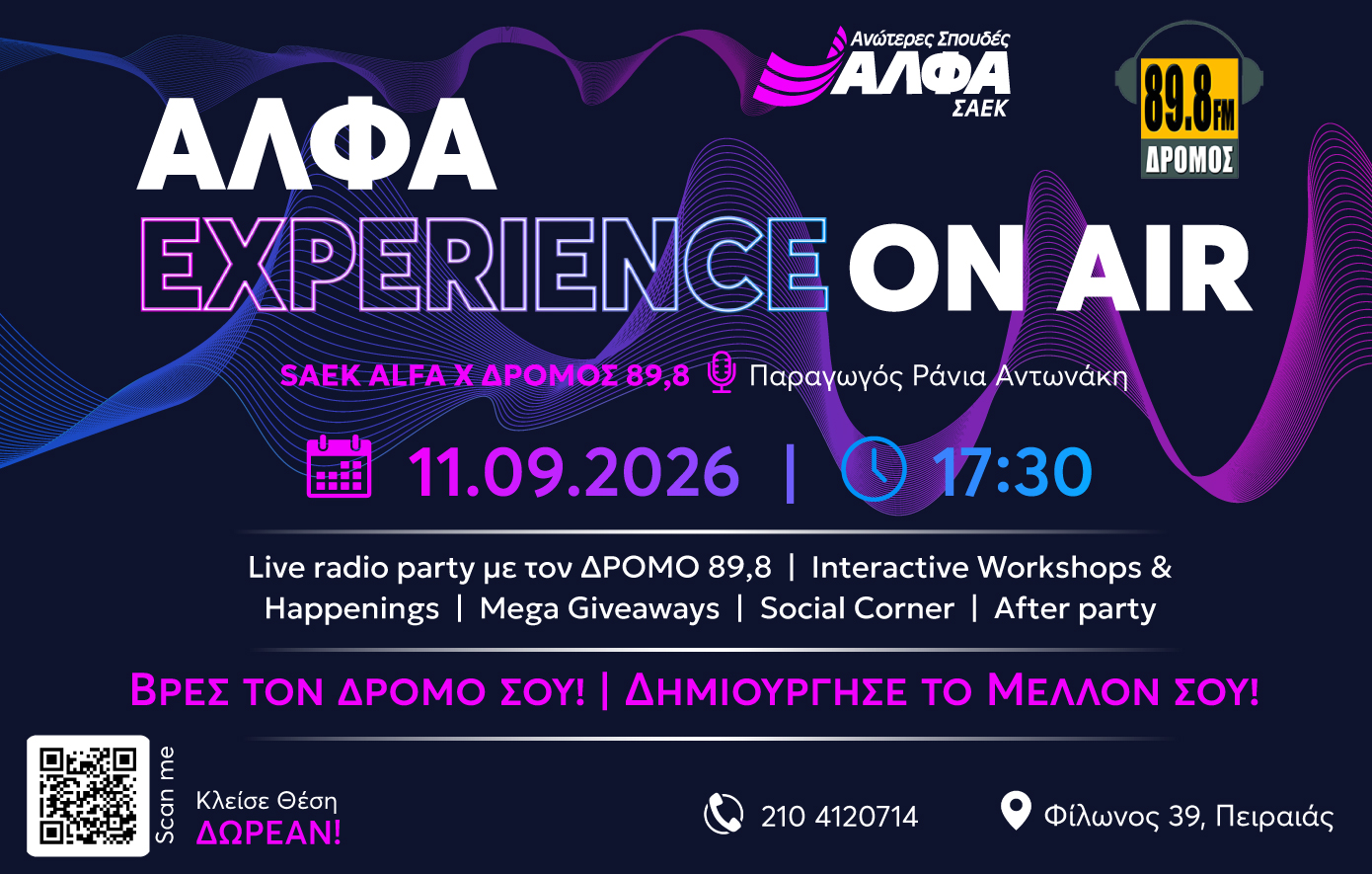 Ανώτερες Σπουδές
ΑΛΦΑ
ΣΑΕΚ

89.8FM
ΔΡΟΜΟΣ

ΑΛΦΑ
EXPERIENCE ON AIR

SAEK ALFA X ΔΡΟΜΟΣ 89,8 Παραγωγός Ράνια Αντωνάκη

11.09.2026 | 17:30

Live radio party με τον ΔΡΟΜΟ 89,8 | Interactive Workshops & Happenings | Mega Giveaways | Social Corner | After party

ΒΡΕΣ ΤΟΝ ΔΡΟΜΟ ΣΟΥ! | ΔΗΜΙΟΥΡΓΗΣΕ ΤΟ ΜΕΛΛΟΝ ΣΟΥ!

Scan me
Κλείσε Θέση
ΔΩΡΕΑΝ!

210 4120714

Φίλωνος 39, Πειραιάς